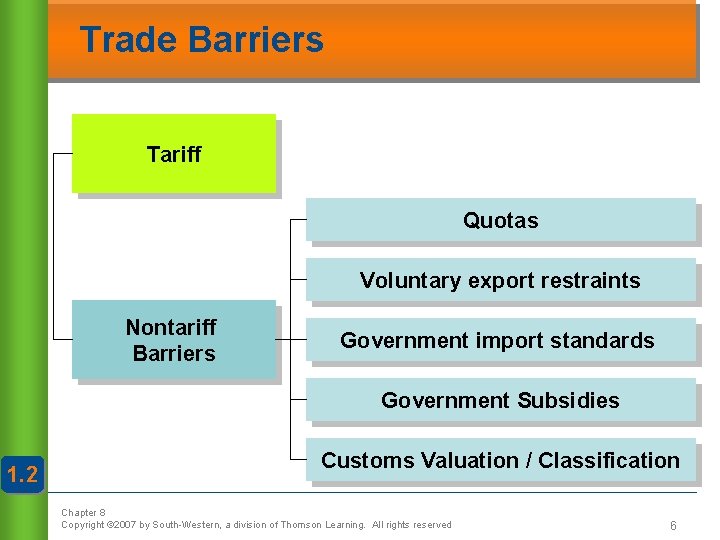 Trade Barriers

Tariff

Nontariff Barriers

Quotas

Voluntary export restraints

Government import standards

Government Subsidies

Customs Valuation / Classification

1.2

Chapter 8
Copyright ©2007 by South-Western, a division of Thomson Learning. All rights reserved

6